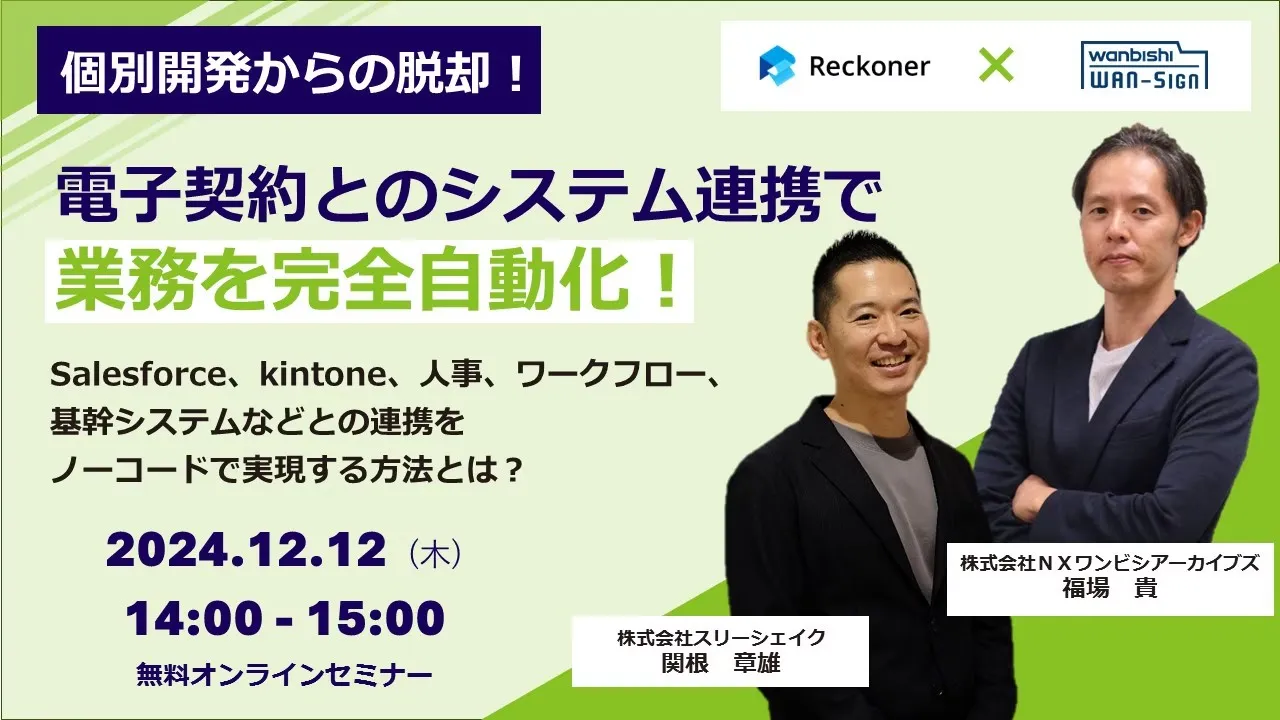 個別開発からの脱却！

Reckoner × wanbishi WAN-SIGN

電子契約とのシステム連携で
業務を完全自動化！

Salesforce、kintone、人事、ワークフロー、基幹システムなどとの連携をノーコードで実現する方法とは？

2024.12.12（木）
14:00 - 15:00
無料オンラインセミナー

株式会社スリーシェイク
関根　章雄

株式会社ＮＸワンビシアーカイブズ
福場　貴